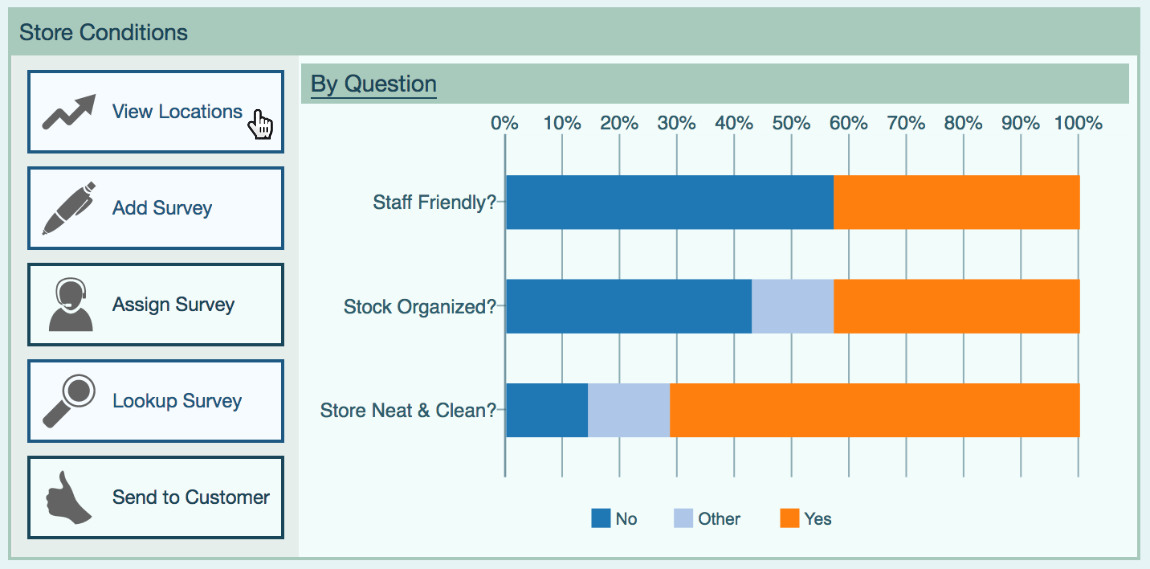 Store Conditions

View Locations

Add Survey

Assign Survey

Lookup Survey

Send to Customer

By Question

0% 10% 20% 30% 40% 50% 60% 70% 80% 90% 100%

Staff Friendly?

Stock Organized?

Store Neat & Clean?

No Other Yes